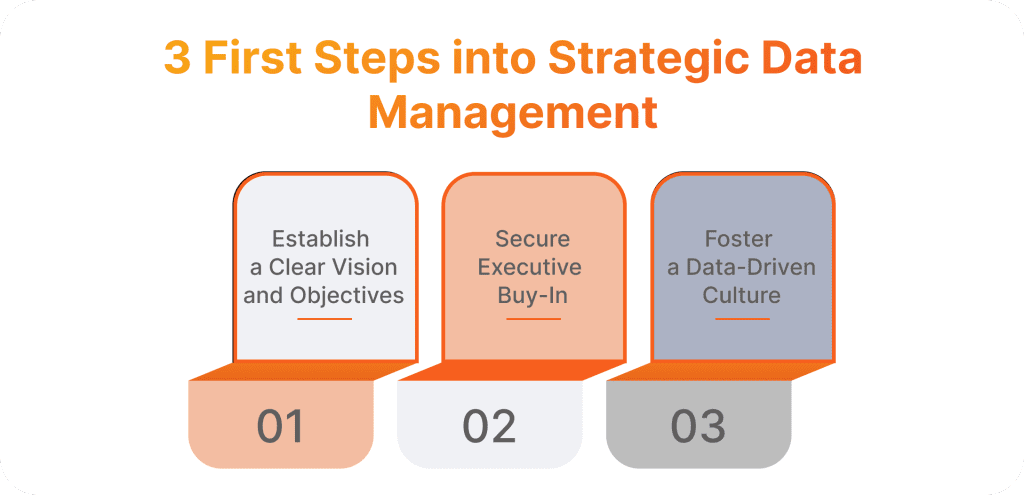 3 First Steps into Strategic Data Management

Establish a Clear Vision and Objectives

01

Secure Executive Buy-In

02

Foster a Data-Driven Culture

03